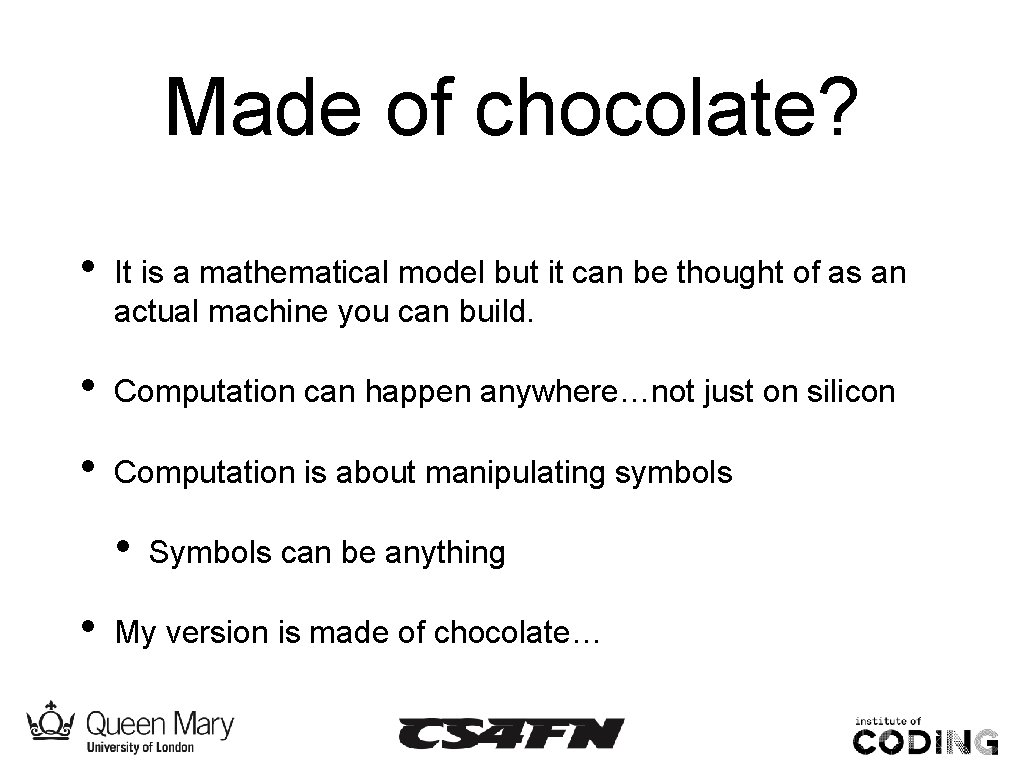 Made of chocolate?

• It is a mathematical model but it can be thought of as an actual machine you can build.

• Computation can happen anywhere…not just on silicon

• Computation is about manipulating symbols

• Symbols can be anything

• My version is made of chocolate…

Queen Mary
University of London

CS4FN

institute of
CODING